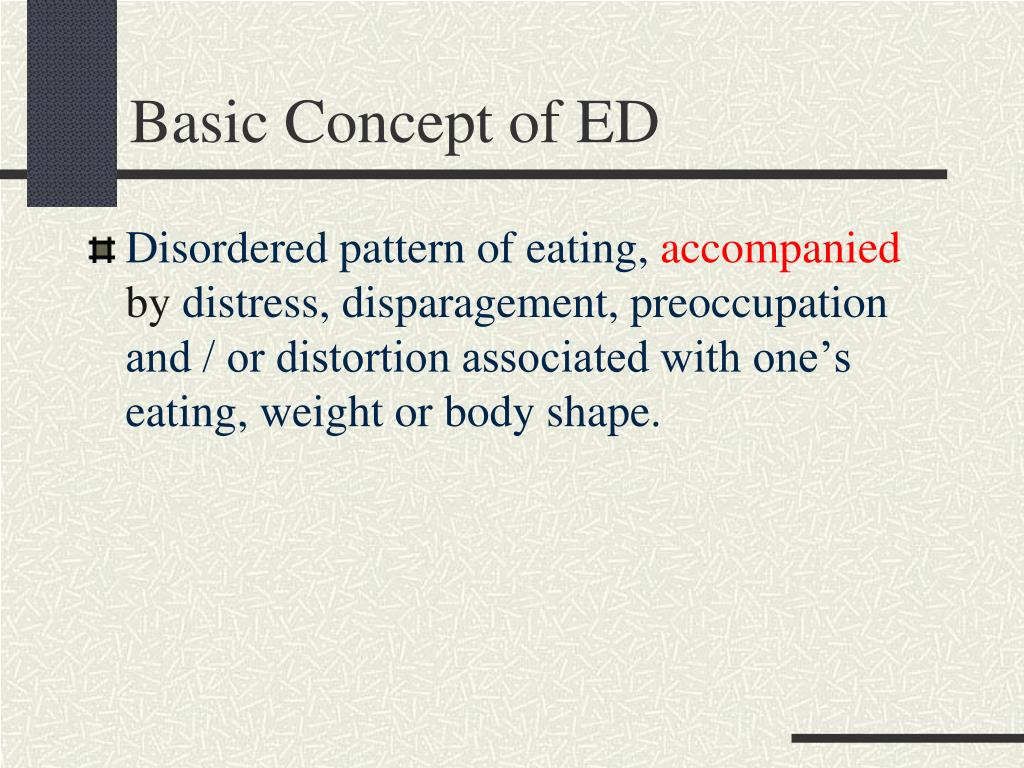 Basic Concept of ED

Disordered pattern of eating, accompanied by distress, disparagement, preoccupation and / or distortion associated with one’s eating, weight or body shape.